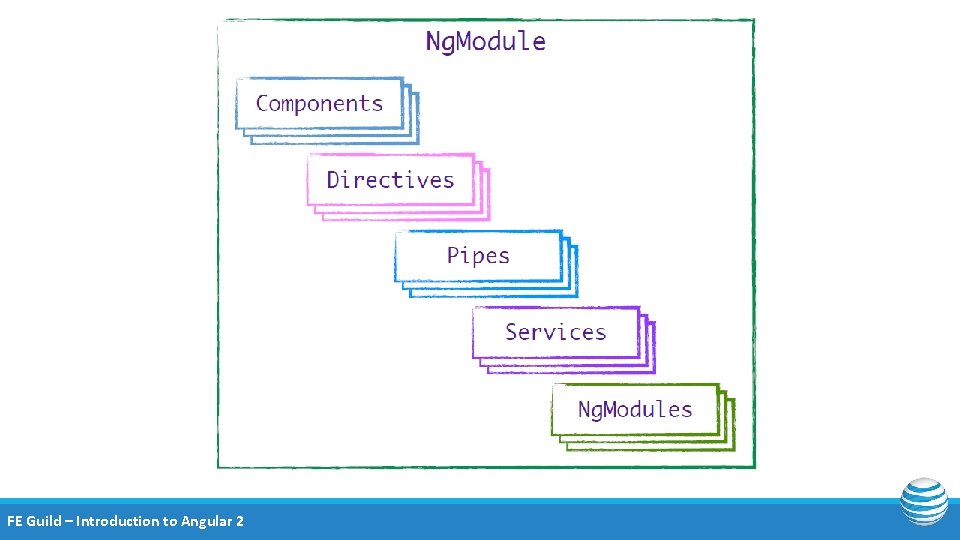 NgModule

Components

Directives

Pipes

Services

NgModules

FE Guild – Introduction to Angular 2